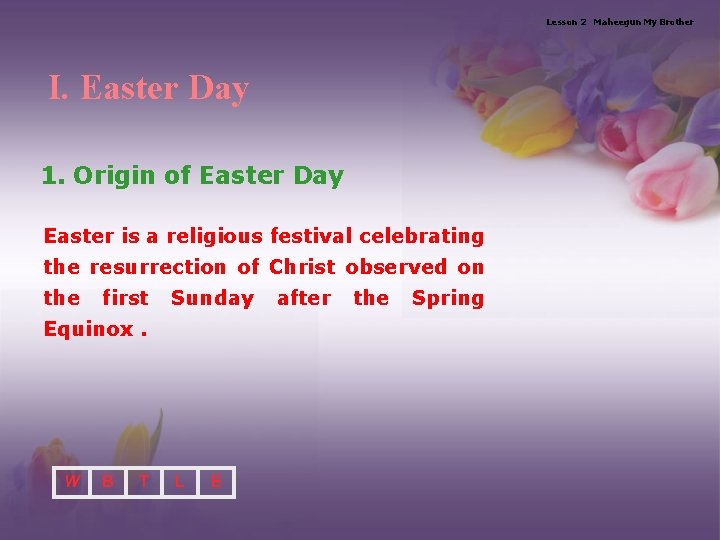 Lesson 2 Maheegun My Brother

I. Easter Day

1. Origin of Easter Day

Easter is a religious festival celebrating the resurrection of Christ observed on the first Sunday after the Spring Equinox .

W B T L E